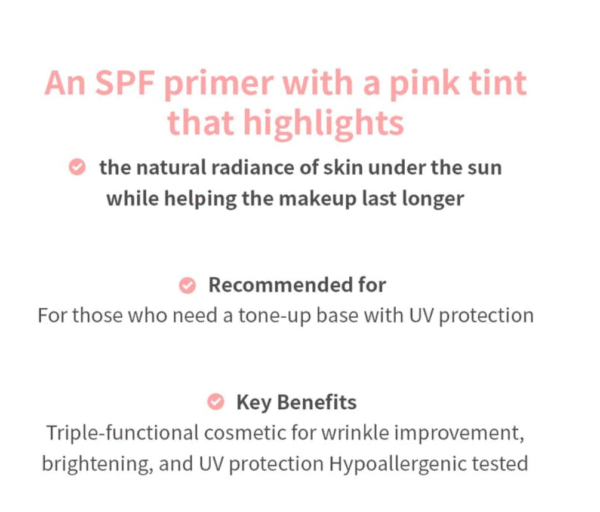 An SPF primer with a pink tint that highlights

the natural radiance of skin under the sun while helping the makeup last longer

Recommended for

For those who need a tone-up base with UV protection

Key Benefits

Triple-functional cosmetic for wrinkle improvement, brightening, and UV protection Hypoallergenic tested